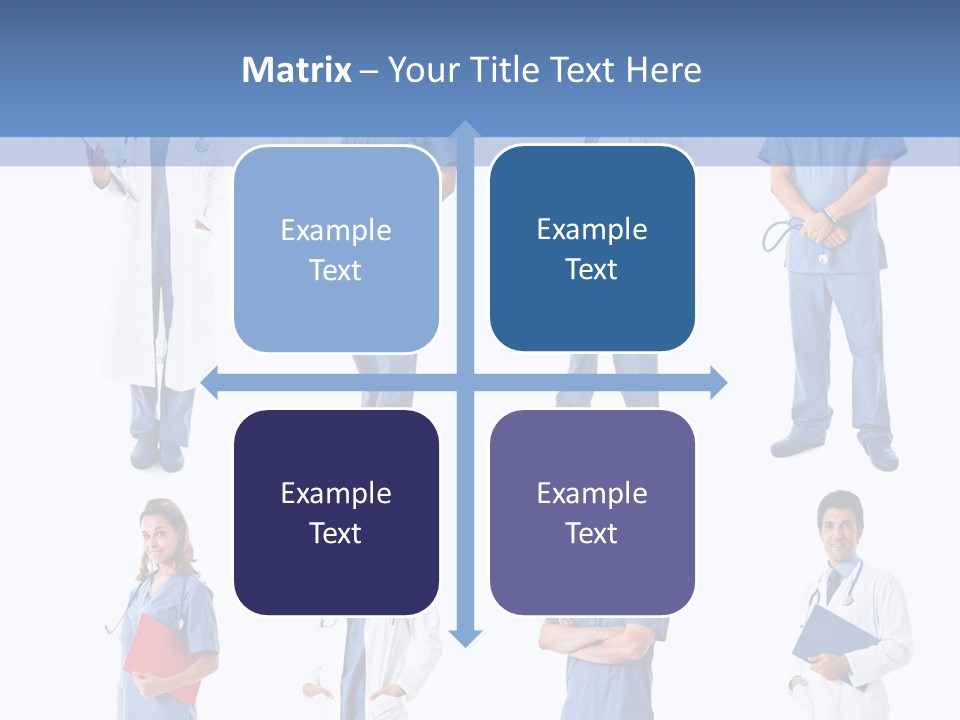 Matrix – Your Title Text Here

Example Text

Example Text

Example Text

Example Text